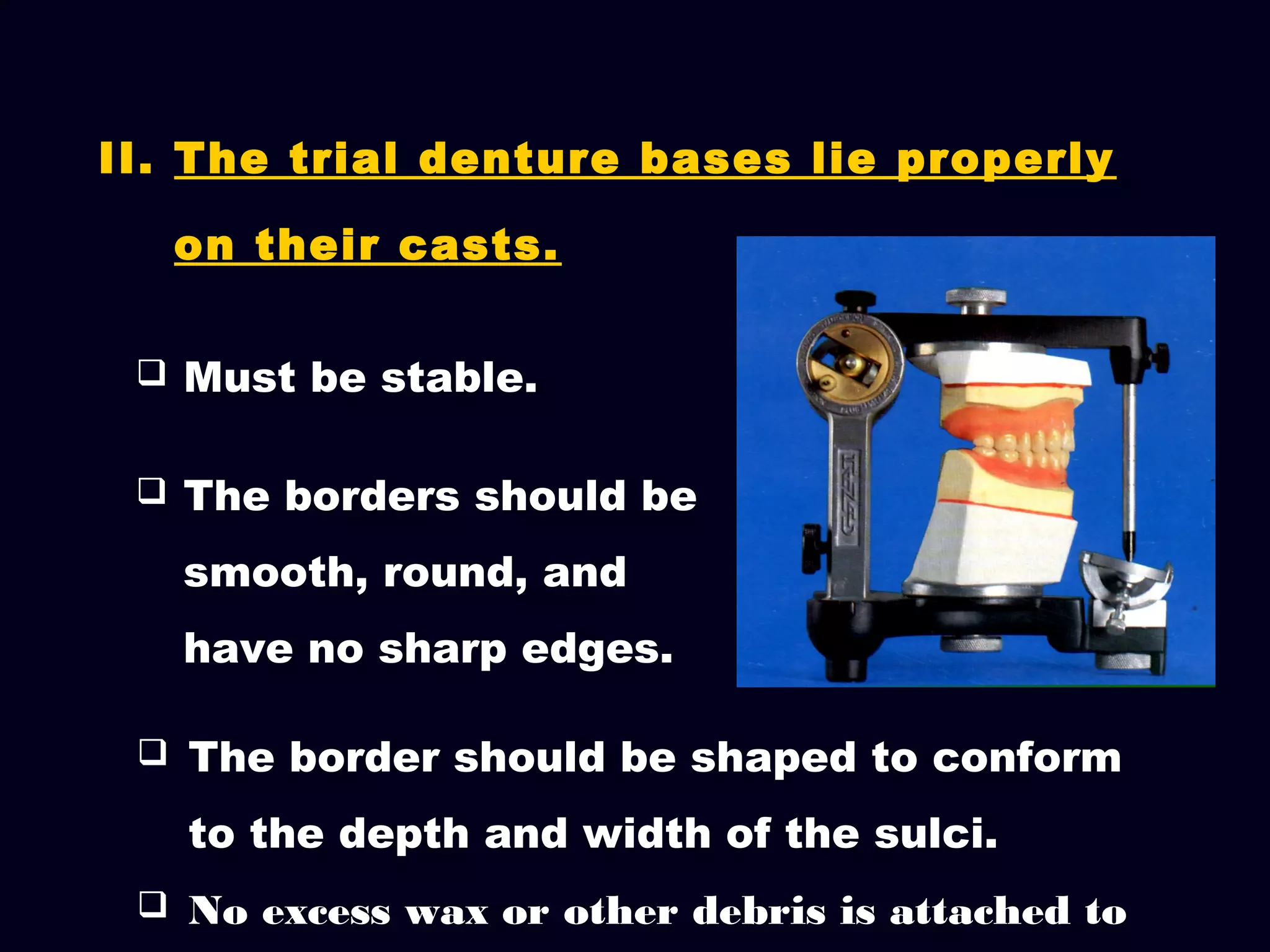 II. The trial denture bases lie properly on their casts.

❑ Must be stable.

❑ The borders should be smooth, round, and have no sharp edges.

❑ The border should be shaped to conform to the depth and width of the sulci.

❑ No excess wax or other debris is attached to